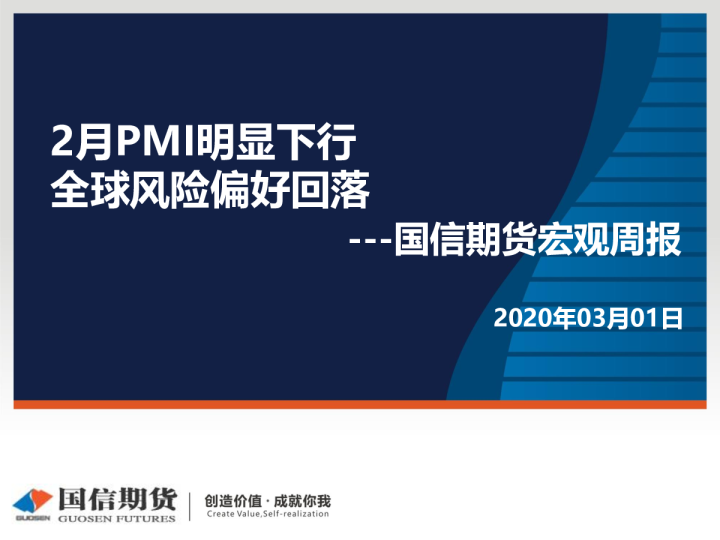 2月PMI明显下行
全球风险偏好回落

---国信期货宏观周报

2020年03月01日

GUOSEN 国信期货 GUOSEN FUTURES

创造价值 · 成就你我
Create Value,Self-realization